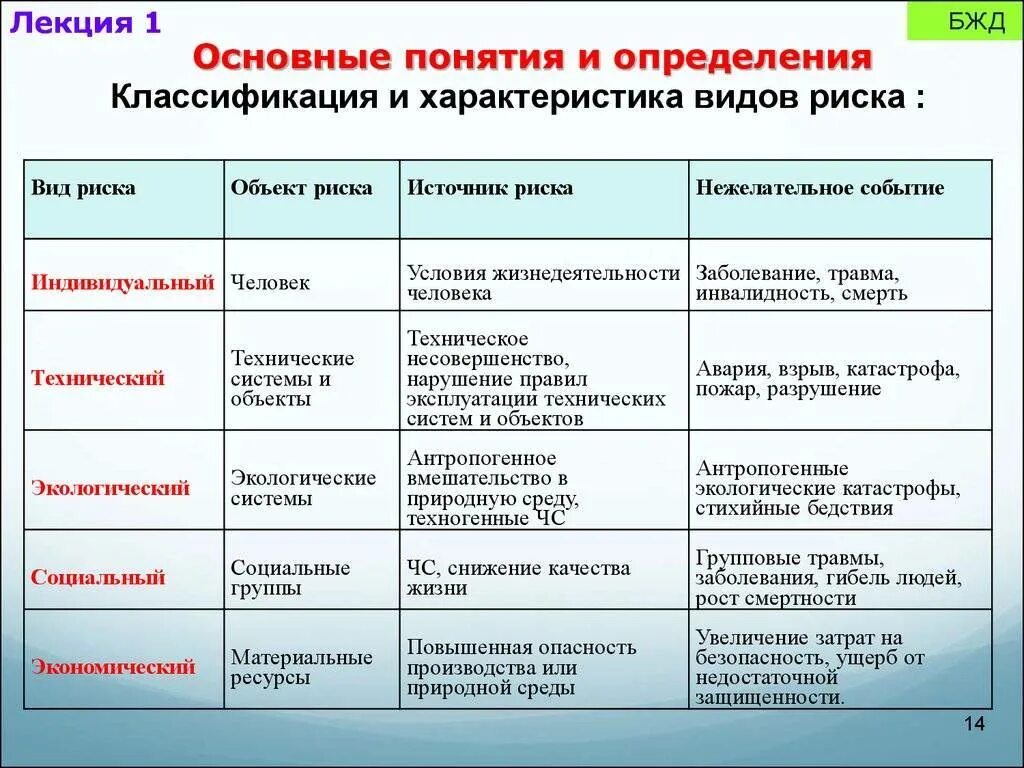 Лекция 1

БЖД

Основные понятия и определения

Классификация и характеристика видов риска :

| Вид риска | Объект риска | Источник риска | Нежелательное событие |
|---|---|---|---|
| Индивидуальный | Человек | Условия жизнедеятельности человека | Заболевание, травма, инвалидность, смерть |
| Технический | Технические системы и объекты | Техническое несовершенство, нарушение правил эксплуатации технических систем и объектов | Авария, взрыв, катастрофа, пожар, разрушение |
| Экологический | Экологические системы | Антропогенное вмешательство в природную среду, техногенные ЧС | Антропогенные экологические катастрофы, стихийные бедствия |
| Социальный | Социальные группы | ЧС, снижение качества жизни | Групповые травмы, заболевания, гибель людей, рост смертности |
| Экономический | Материальные ресурсы | Повышенная опасность производства или природной среды | Увеличение затрат на безопасность, ущерб от недостаточной защищенности. |

14